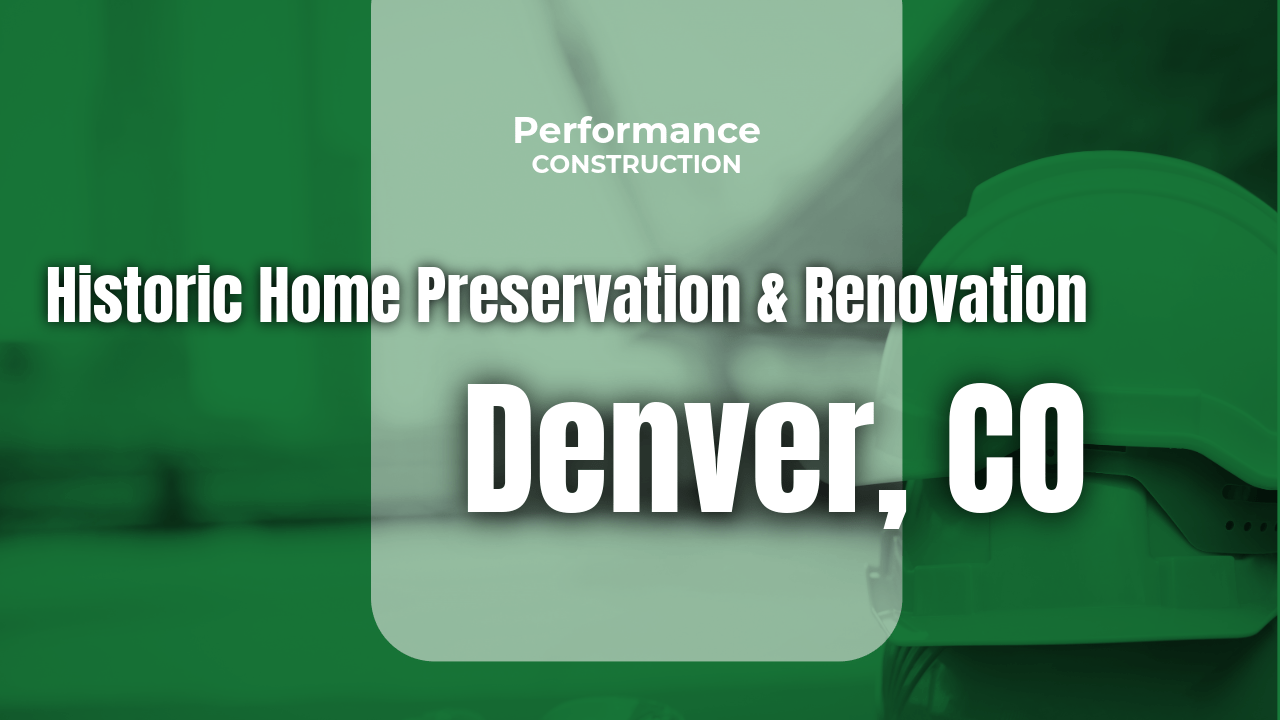 Performance
CONSTRUCTION

Historic Home Preservation & Renovation

Denver, CO